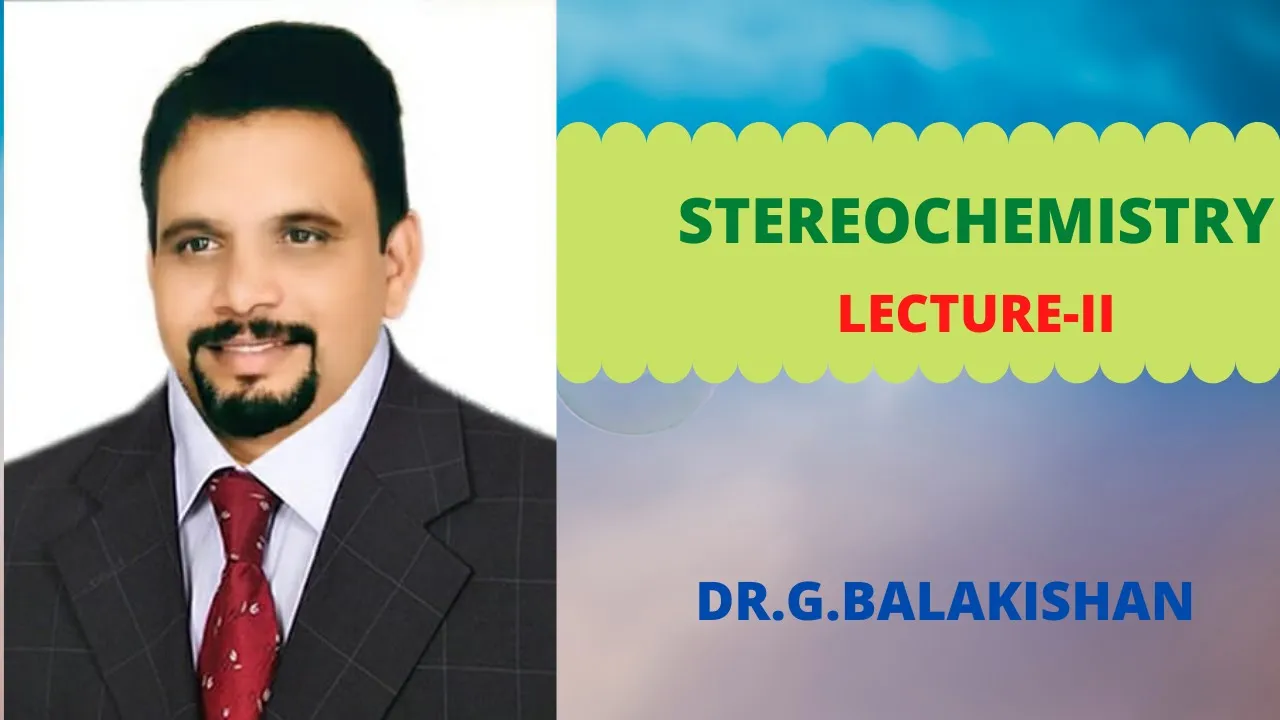 STEREOCHEMISTRY
LECTURE-II

DR.G.BALAKISHAN